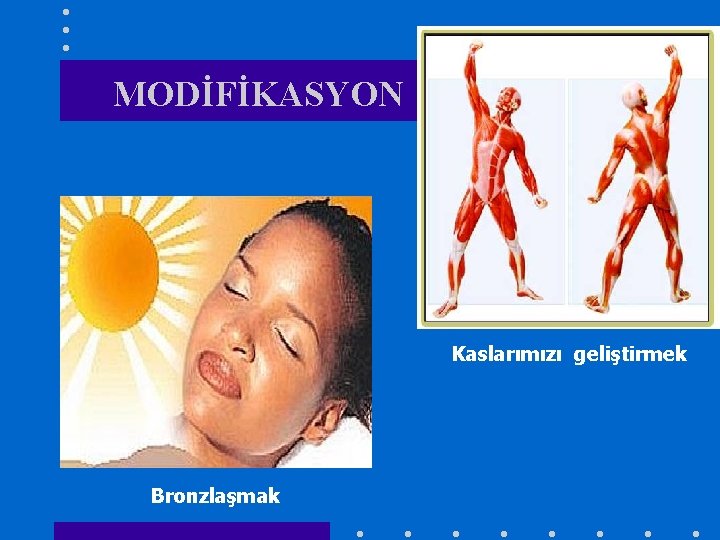 MODİFİKASYON

Kaslarımızı geliştirmek

Bronzlaşmak